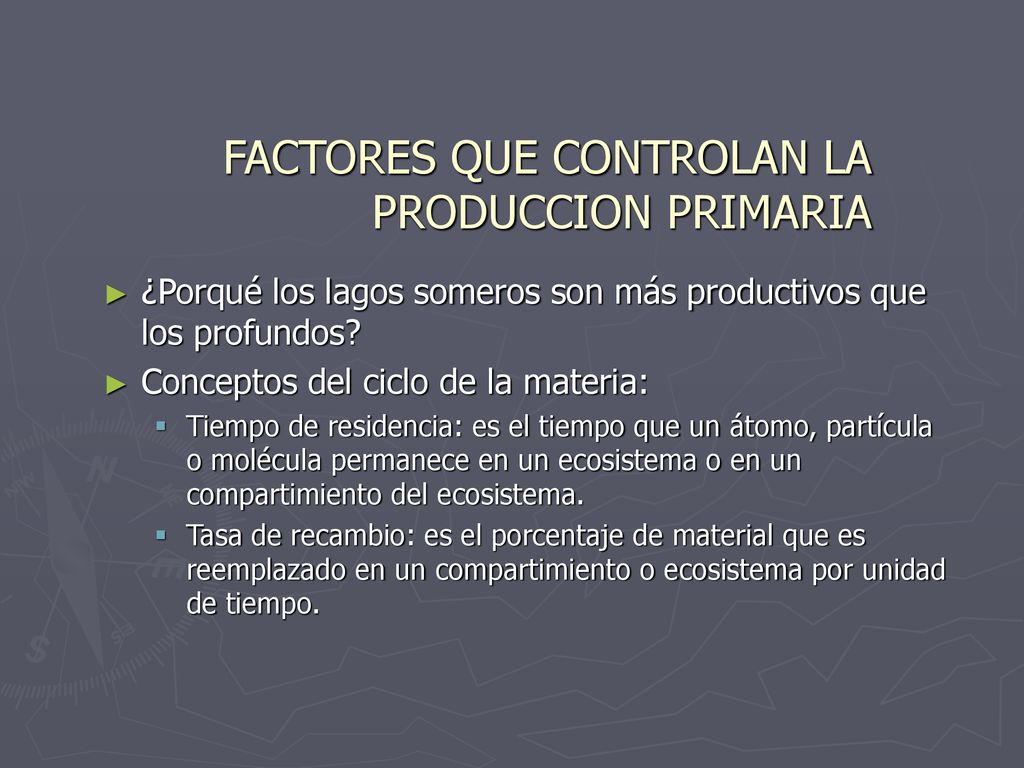 FACTORES QUE CONTROLAN LA PRODUCCION PRIMARIA

► ¿Porqué los lagos someros son más productivos que los profundos?

► Conceptos del ciclo de la materia:

▪ Tiempo de residencia: es el tiempo que un átomo, partícula o molécula permanece en un ecosistema o en un compartimiento del ecosistema.

▪ Tasa de recambio: es el porcentaje de material que es reemplazado en un compartimiento o ecosistema por unidad de tiempo.